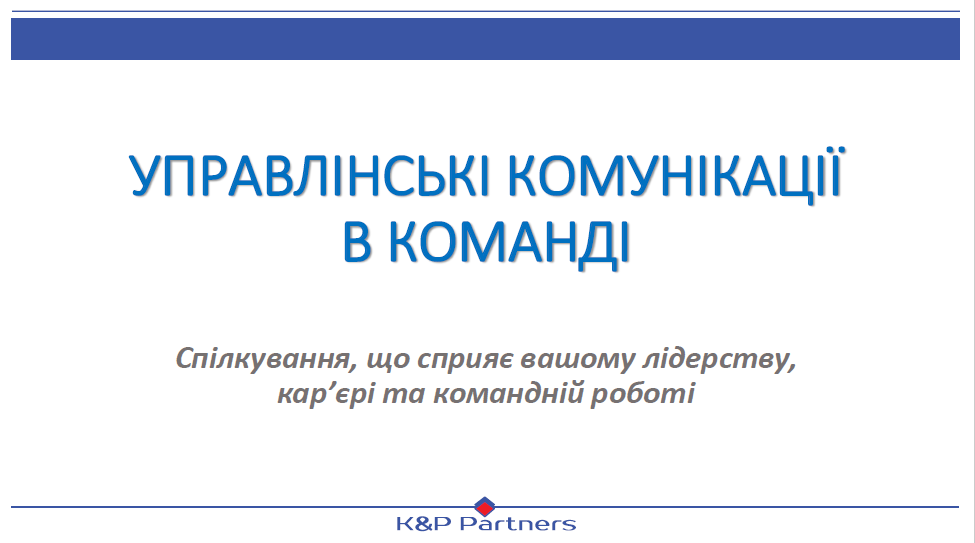 УПРАВЛІНСЬКІ КОМУНІКАЦІЇ
В КОМАНДІ

Спілкування, що сприяє вашому лідерству, кар’єрі та командній роботі

K&P Partners